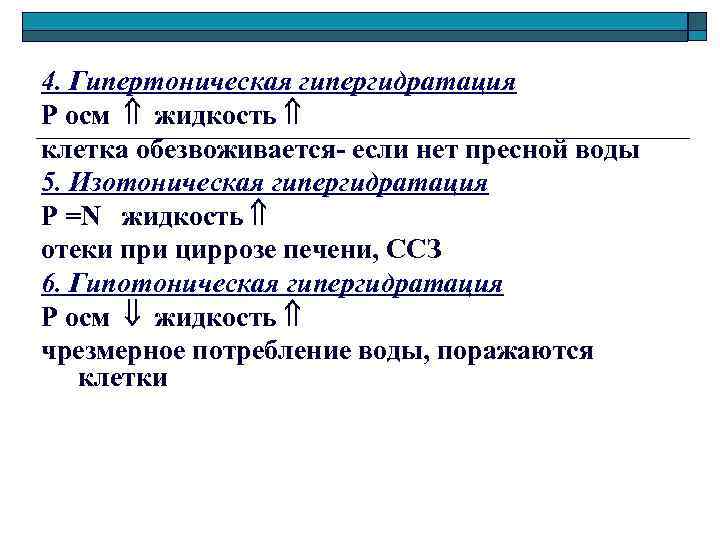 4. Гипертоническая гипергидратация

Р осм $\Uparrow$ жидкость $\Uparrow$

клетка обезвоживается- если нет пресной воды

5. Изотоническая гипергидратация

Р =N жидкость $\Uparrow$

отеки при циррозе печени, ССЗ

6. Гипотоническая гипергидратация

Р осм $\Downarrow$ жидкость $\Uparrow$

чрезмерное потребление воды, поражаются клетки